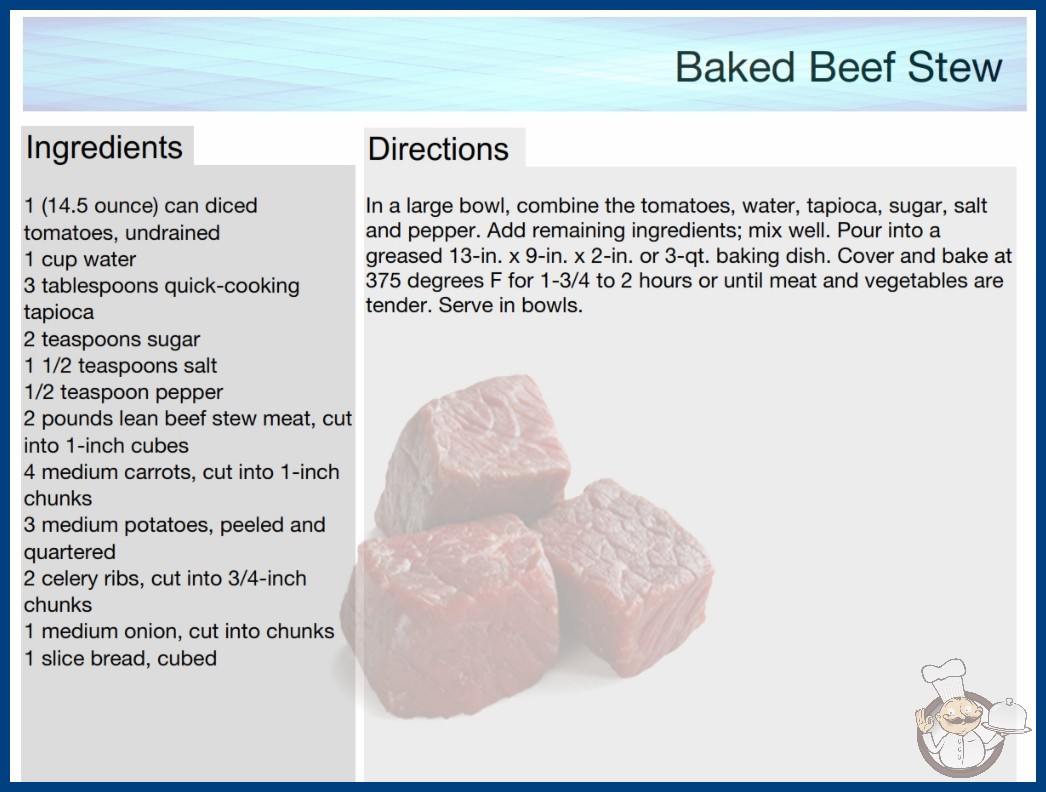 Baked Beef Stew

Ingredients

1 (14.5 ounce) can diced tomatoes, undrained
1 cup water
3 tablespoons quick-cooking tapioca
2 teaspoons sugar
1 1/2 teaspoons salt
1/2 teaspoon pepper
2 pounds lean beef stew meat, cut into 1-inch cubes
4 medium carrots, cut into 1-inch chunks
3 medium potatoes, peeled and quartered
2 celery ribs, cut into 3/4-inch chunks
1 medium onion, cut into chunks
1 slice bread, cubed

Directions

In a large bowl, combine the tomatoes, water, tapioca, sugar, salt and pepper. Add remaining ingredients; mix well. Pour into a greased 13-in. x 9-in. x 2-in. or 3-qt. baking dish. Cover and bake at 375 degrees F for 1-3/4 to 2 hours or until meat and vegetables are tender. Serve in bowls.